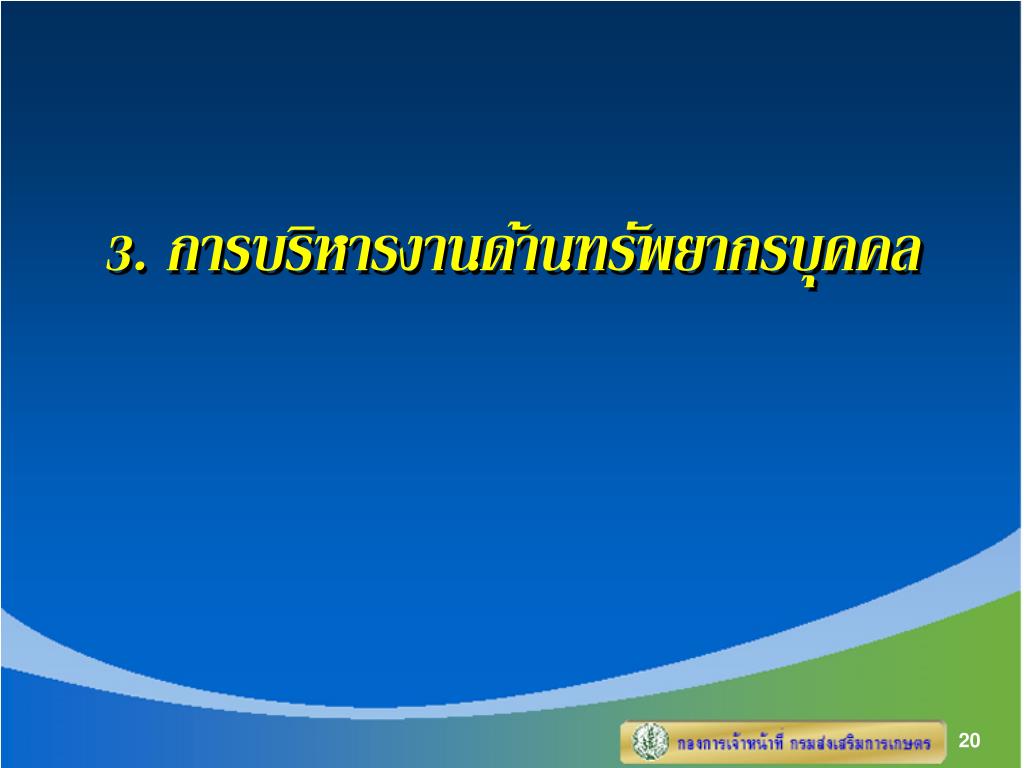 3. การบริหารงานด้านทรัพยากรบุคคล

กองการเจ้าหน้าที่ กรมส่งเสริมการเกษตร

20